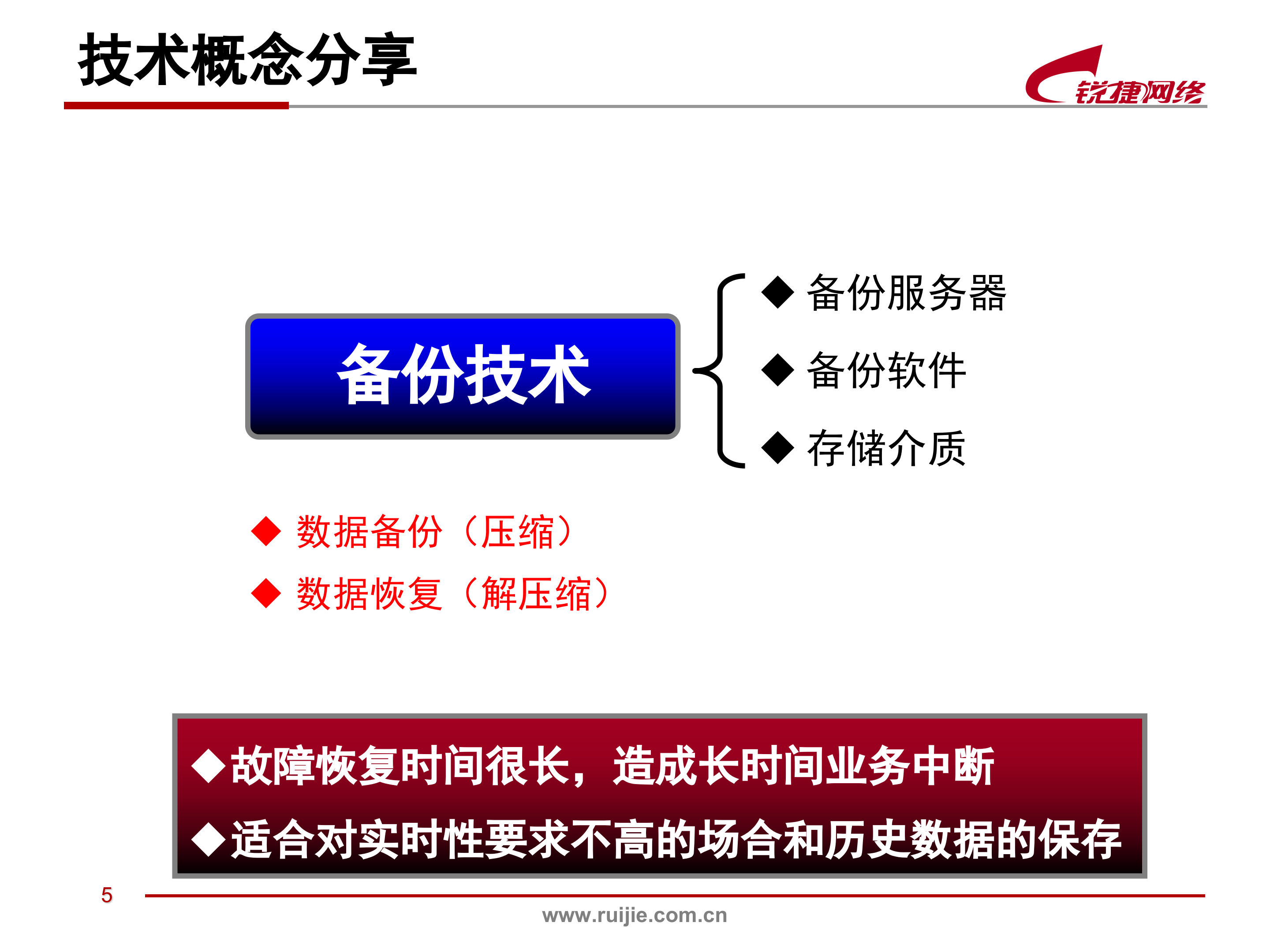 技术概念分享

锐捷网络

备份技术

◆ 备份服务器
◆ 备份软件
◆ 存储介质

◆ 数据备份（压缩）
◆ 数据恢复（解压缩）

◆故障恢复时间很长，造成长时间业务中断
◆适合对实时性要求不高的场合和历史数据的保存

5

www.ruijie.com.cn